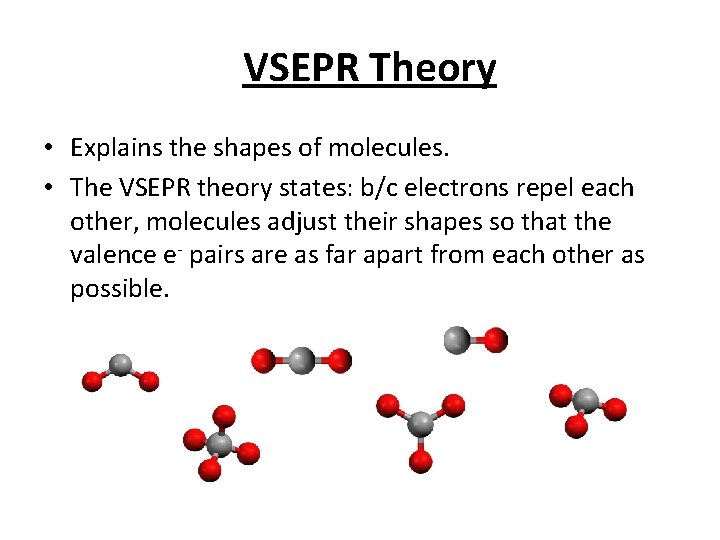 VSEPR Theory

• Explains the shapes of molecules.
• The VSEPR theory states: b/c electrons repel each other, molecules adjust their shapes so that the valence $e^-$ pairs are as far apart from each other as possible.